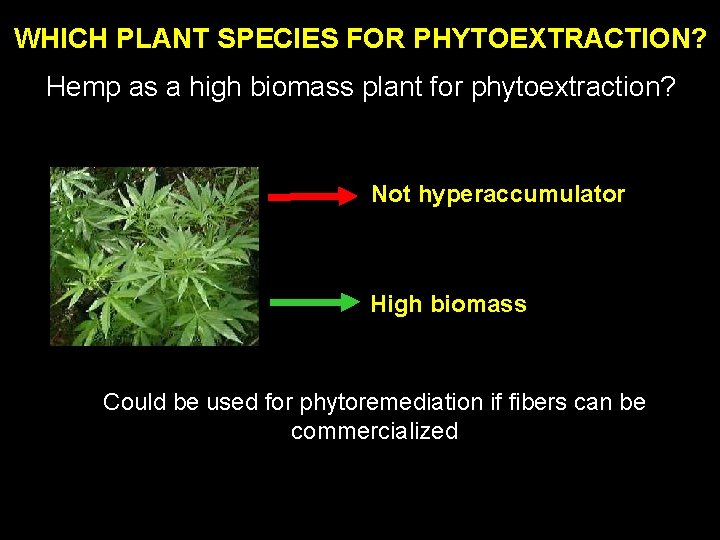 WHICH PLANT SPECIES FOR PHYTOEXTRACTION?

Hemp as a high biomass plant for phytoextraction?

Not hyperaccumulator

High biomass

Could be used for phytoremediation if fibers can be commercialized